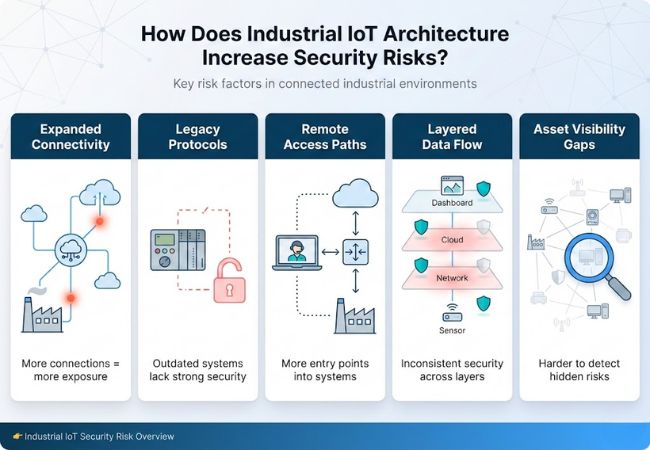 How Does Industrial IoT Architecture Increase Security Risks?

Key risk factors in connected industrial environments

Expanded Connectivity

More connections = more exposure

Legacy Protocols

Outdated systems lack strong security

Remote Access Paths

More entry points into systems

Layered Data Flow

Dashboard

Cloud

Network

Sensor

Inconsistent security across layers

Asset Visibility Gaps

Harder to detect hidden risks

Industrial IoT Security Risk Overview